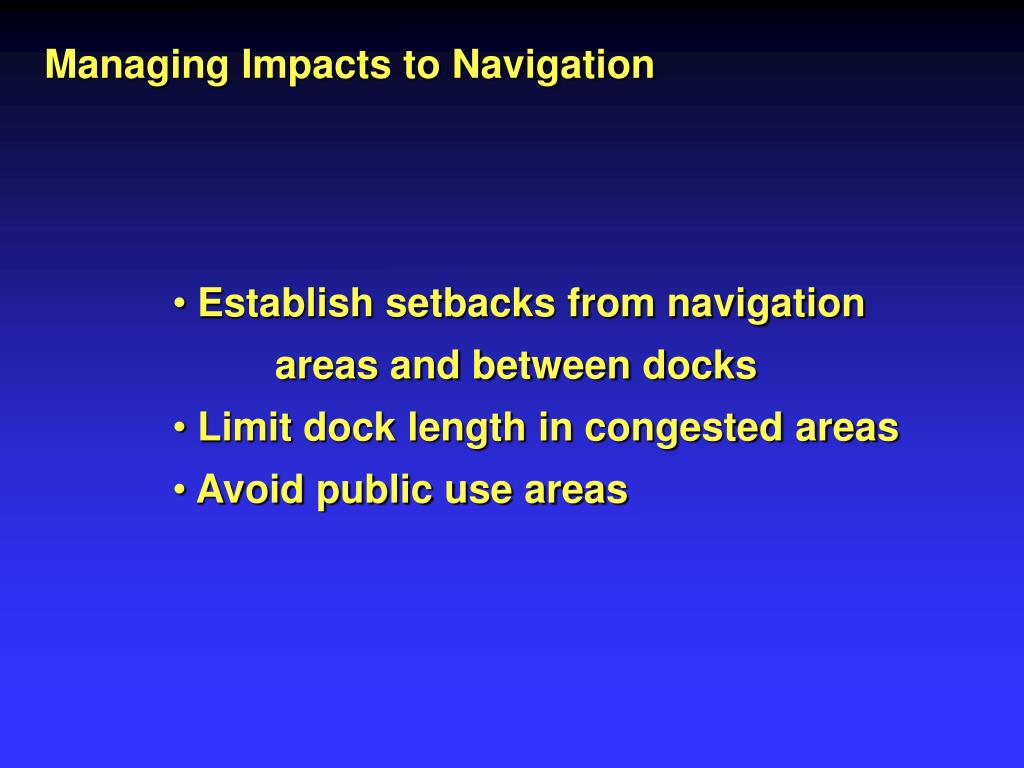 Managing Impacts to Navigation

• Establish setbacks from navigation areas and between docks
• Limit dock length in congested areas
• Avoid public use areas